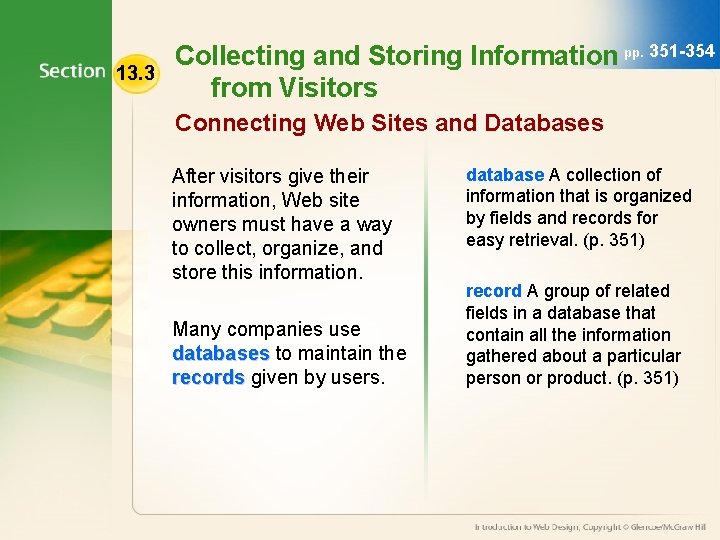 Section 13.3

Collecting and Storing Information from Visitors

pp. 351-354

Connecting Web Sites and Databases

After visitors give their information, Web site owners must have a way to collect, organize, and store this information.

Many companies use databases to maintain the records given by users.

database A collection of information that is organized by fields and records for easy retrieval. (p. 351)

record A group of related fields in a database that contain all the information gathered about a particular person or product. (p. 351)

Introduction to Web Design, Copyright © Glencoe/McGraw Hill